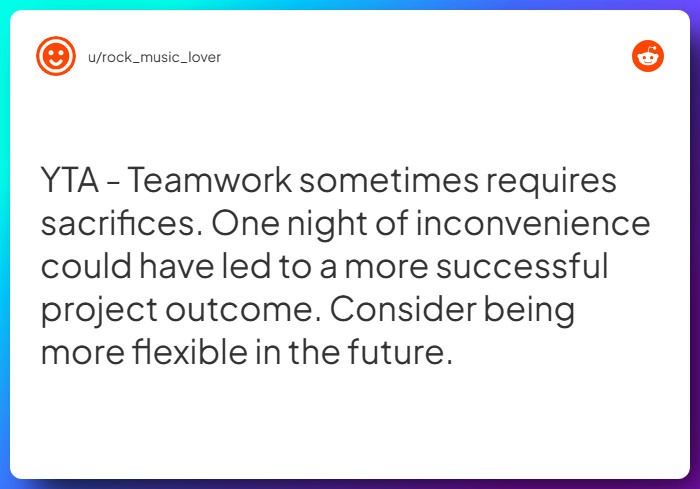 u/rock_music_lover

YTA - Teamwork sometimes requires sacrifices. One night of inconvenience could have led to a more successful project outcome. Consider being more flexible in the future.